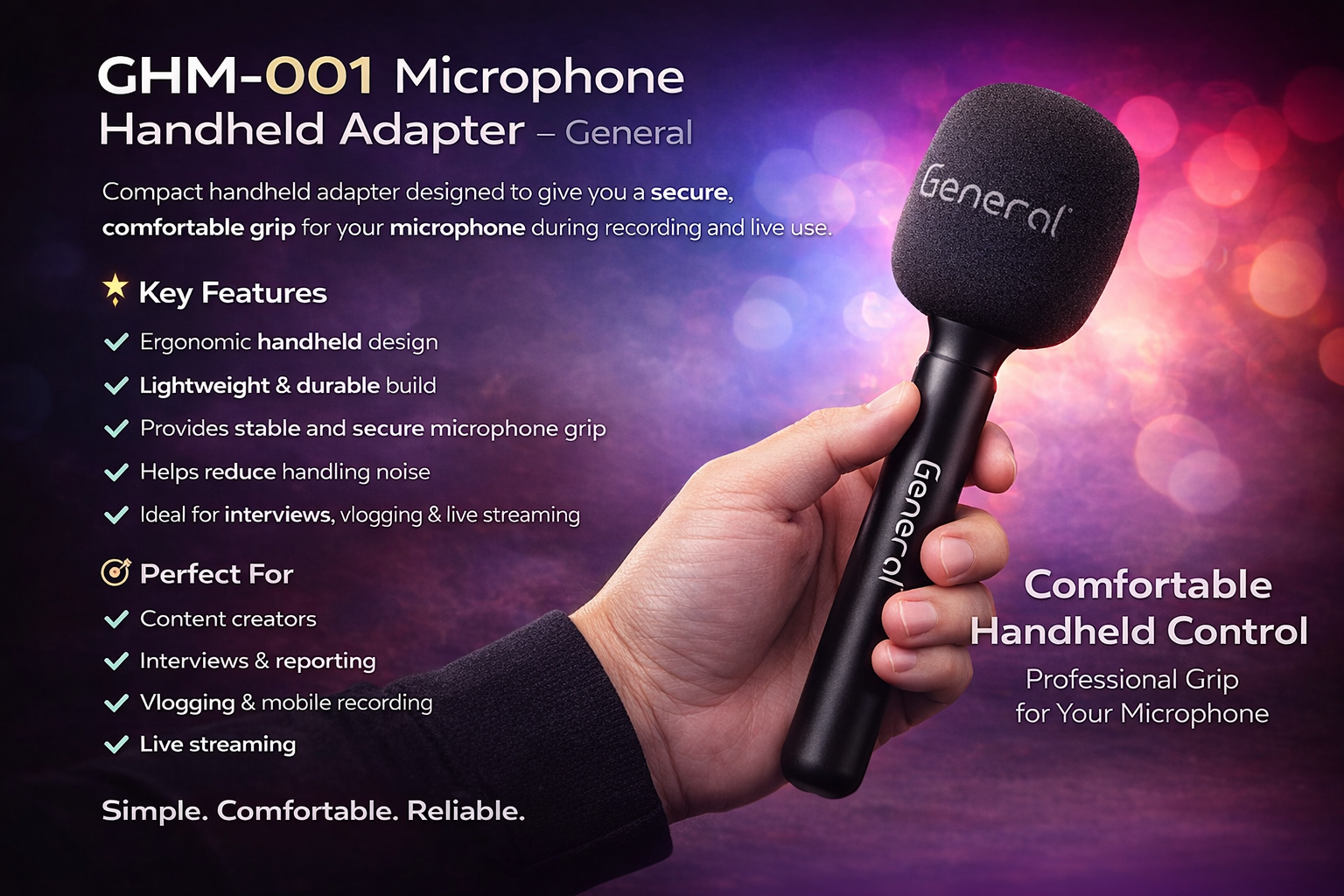 GHM-001 Microphone
Handheld Adapter – General

Compact handheld adapter designed to give you a secure, comfortable grip for your microphone during recording and live use.

Key Features
Ergonomic handheld design
Lightweight & durable build
Provides stable and secure microphone grip
Helps reduce handling noise
Ideal for interviews, vlogging & live streaming

Perfect For
Content creators
Interviews & reporting
Vlogging & mobile recording
Live streaming

Simple. Comfortable. Reliable.

General

General

Comfortable Handheld Control
Professional Grip for Your Microphone